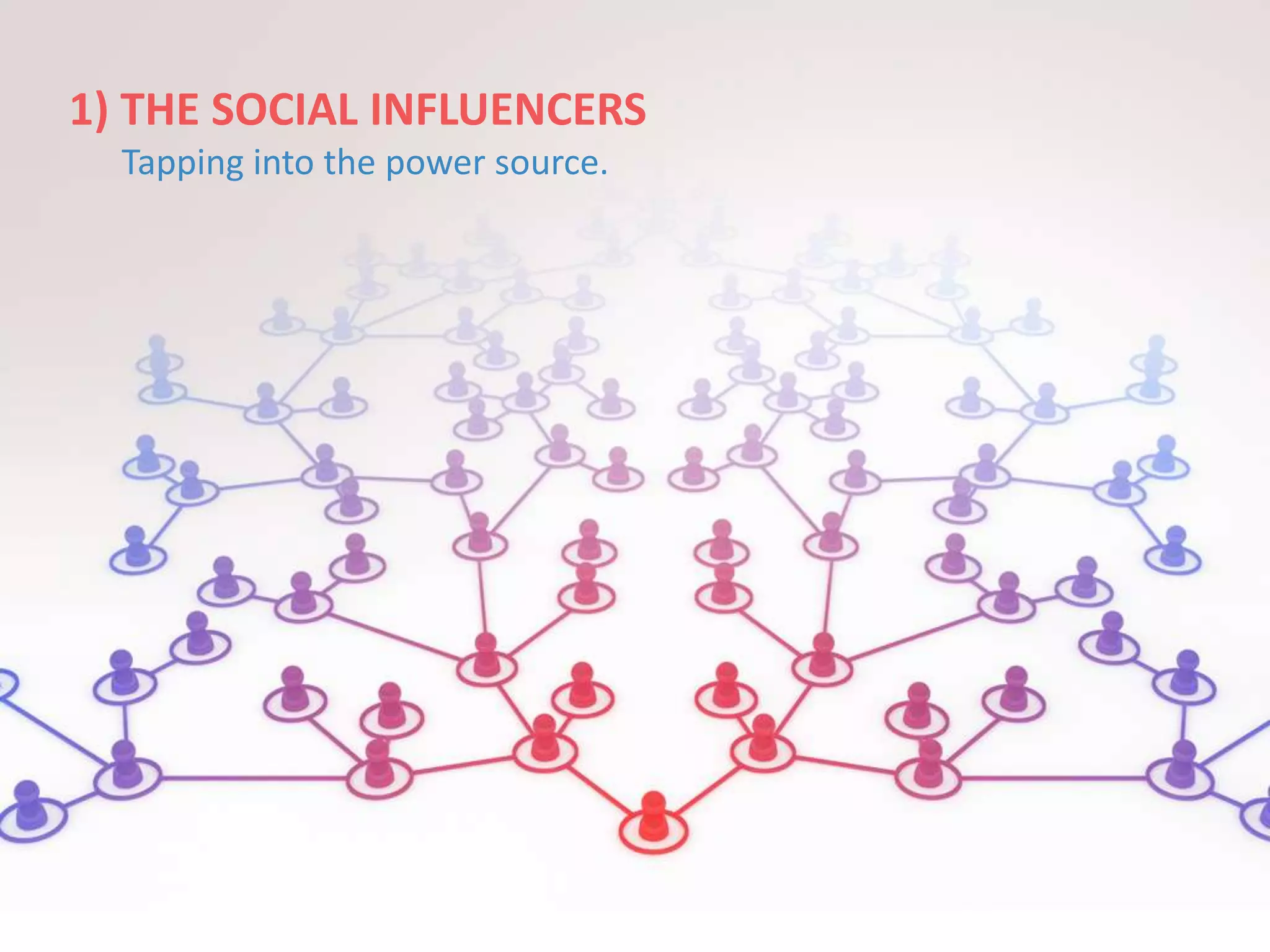 1) THE SOCIAL INFLUENCERS

Tapping into the power source.